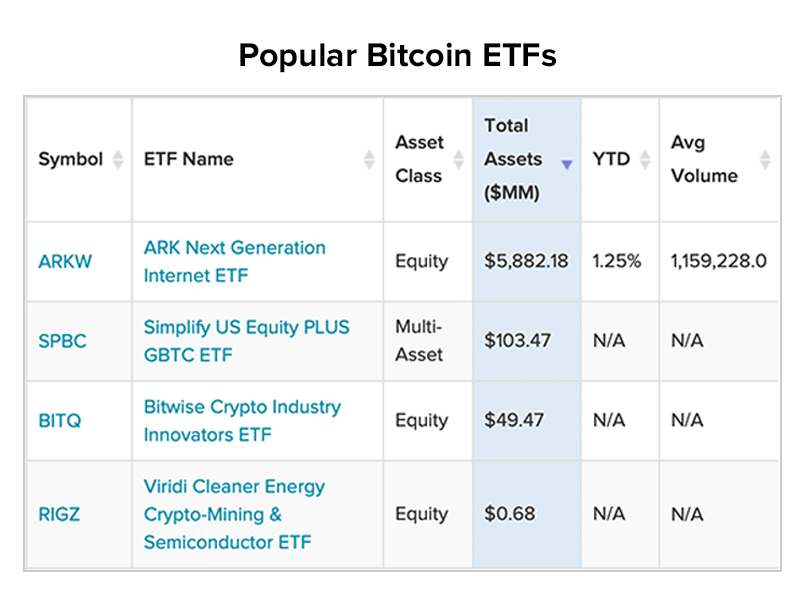 Popular Bitcoin ETFs

| Symbol | ETF Name | Asset Class | Total Assets ($MM) | YTD | Avg Volume |
|---|---|---|---|---|---|
| ARKW | ARK Next Generation Internet ETF | Equity | $5,882.18 | 1.25% | 1,159,228.0 |
| SPBC | Simplify US Equity PLUS GBTC ETF | Multi-Asset | $103.47 | N/A | N/A |
| BITQ | Bitwise Crypto Industry Innovators ETF | Equity | $49.47 | N/A | N/A |
| RIGZ | Viridi Cleaner Energy Crypto-Mining & Semiconductor ETF | Equity | $0.68 | N/A | N/A |